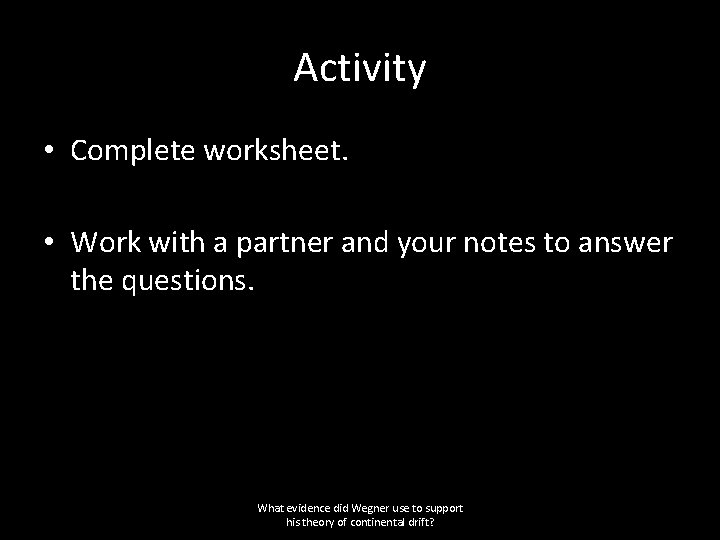 Activity

• Complete worksheet.

• Work with a partner and your notes to answer the questions.

What evidence did Wegner use to support his theory of continental drift?